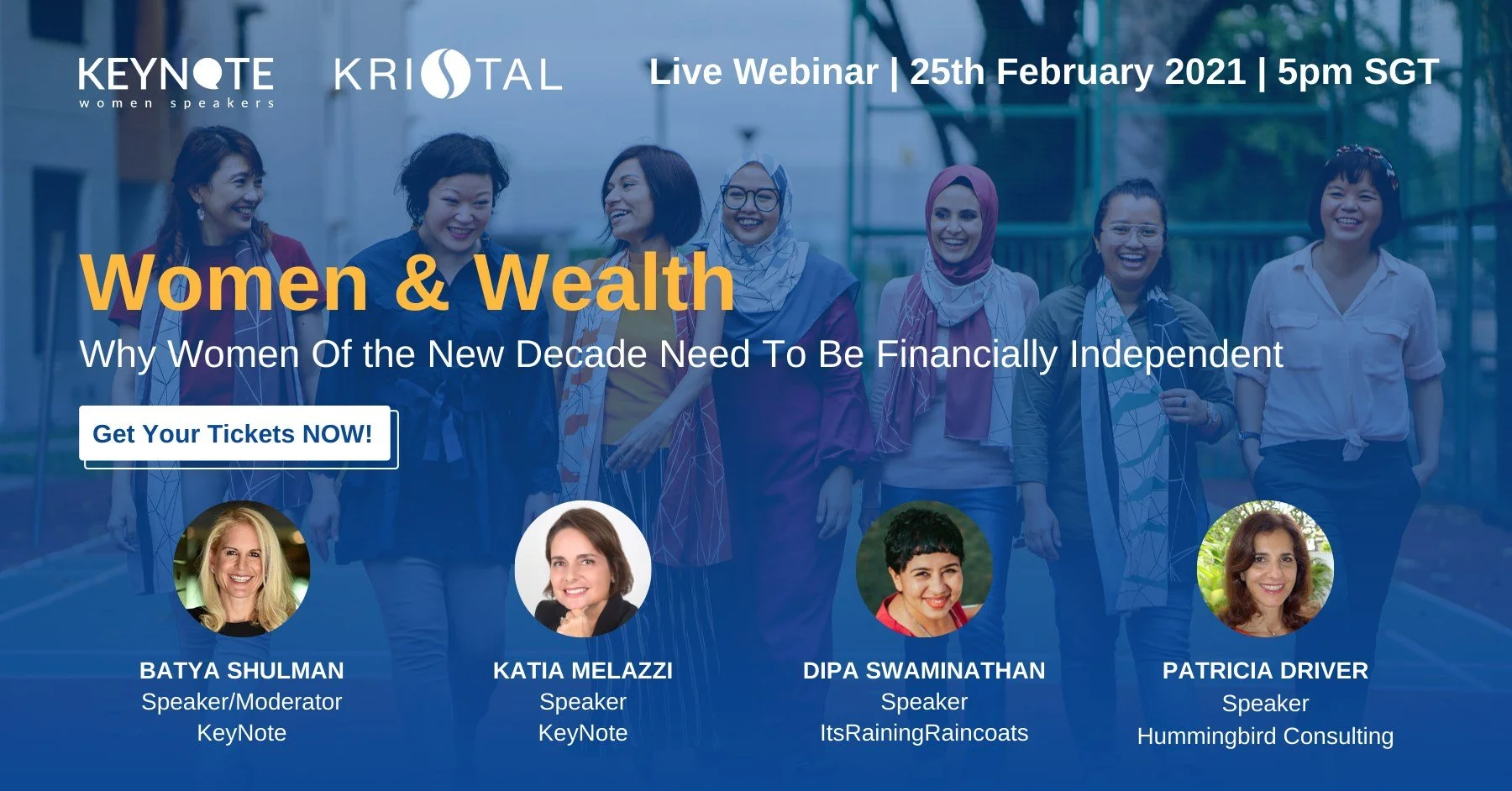 KEYNOTE
women speakers

KRISTAL

Live Webinar | 25th February 2021 | 5pm SGT

Women & Wealth

Why Women Of the New Decade Need To Be Financially Independent

Get Your Tickets NOW!

BATYA SHULMAN
Speaker/Moderator
KeyNote

KATIA MELAZZI
Speaker
KeyNote

DIPA SWAMINATHAN
Speaker
ItsRainingRaincoats

PATRICIA DRIVER
Speaker
Hummingbird Consulting